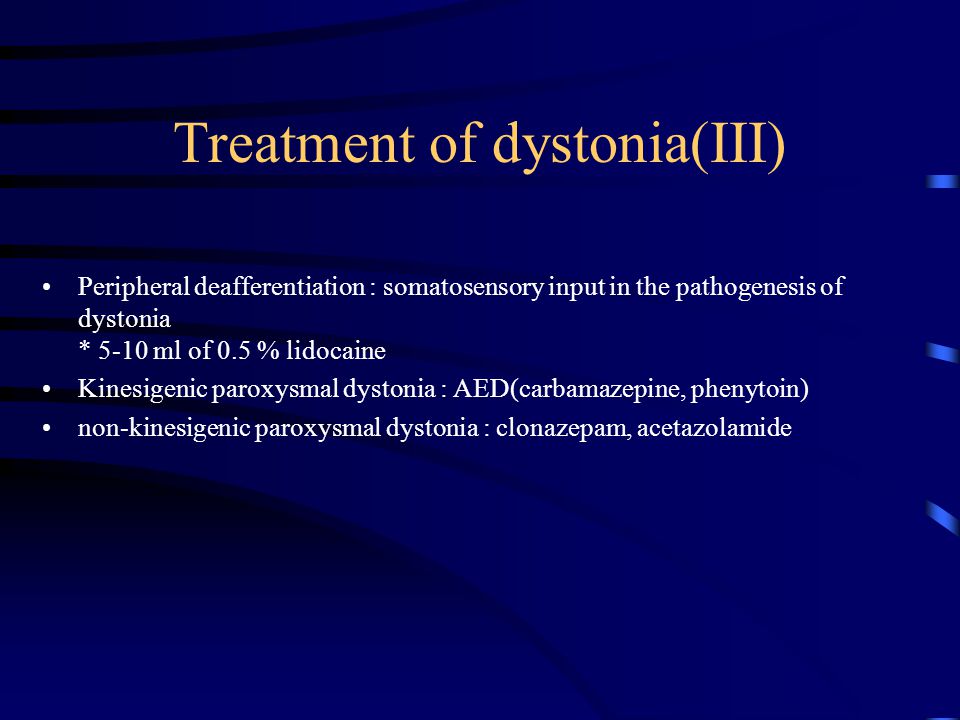 Treatment of dystonia(III)

• Peripheral deafferentiation : somatosensory input in the pathogenesis of dystonia
* 5-10 ml of 0.5 % lidocaine

• Kinesigenic paroxysmal dystonia : AED(carbamazepine, phenytoin)

• non-kinesigenic paroxysmal dystonia : clonazepam, acetazolamide